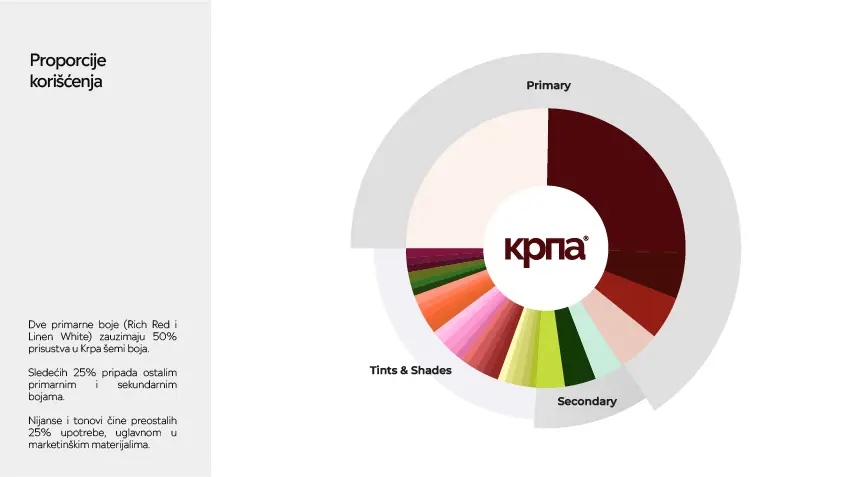 Proporcije korišćenja

Dve primarne boje (Rich Red i Linen White) zauzimaju 50% prisustva u Krpa šemi boja.

Sledećih 25% pripada ostalim primarnim i sekundarnim bojama.

Nijanse i tonovi čine preostalih 25% upotrebe, uglavnom u marketinškim materijalima.

Primary

крпа®

Tints & Shades

Secondary